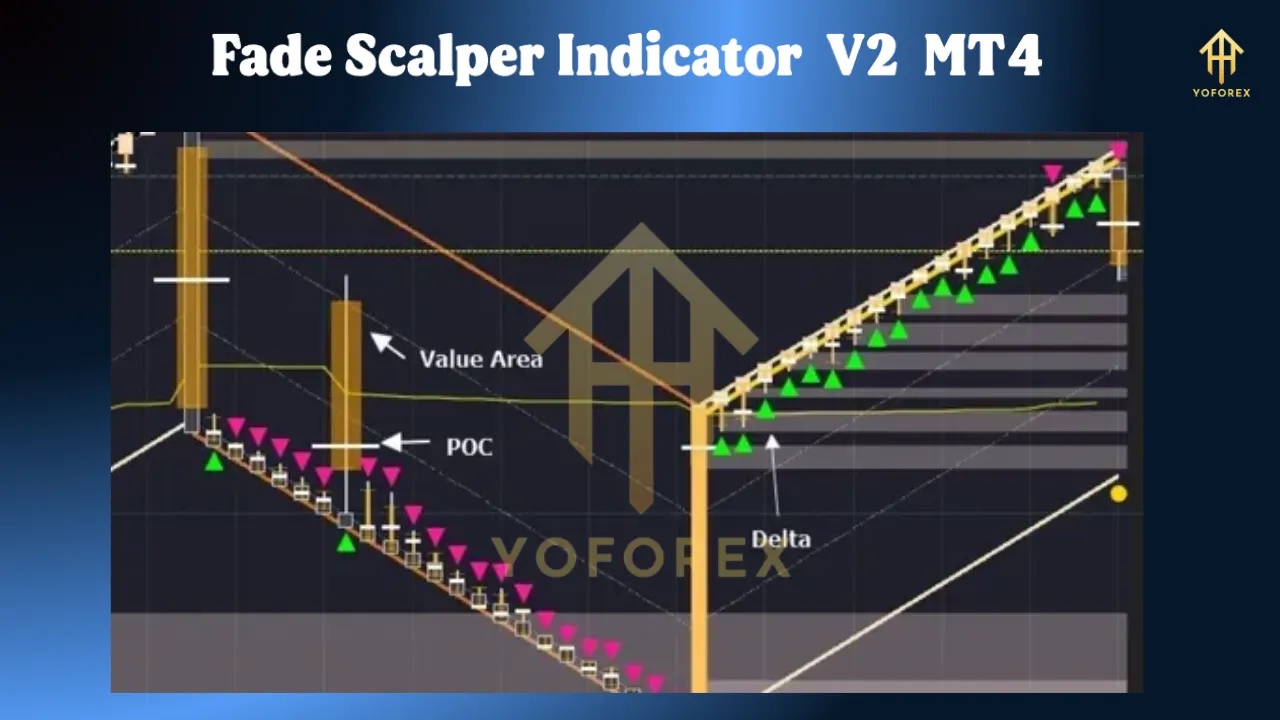 Fade Scalper Indicator V2 MT4

YOFOREX

Value Area

POC

Delta

YOFOREX